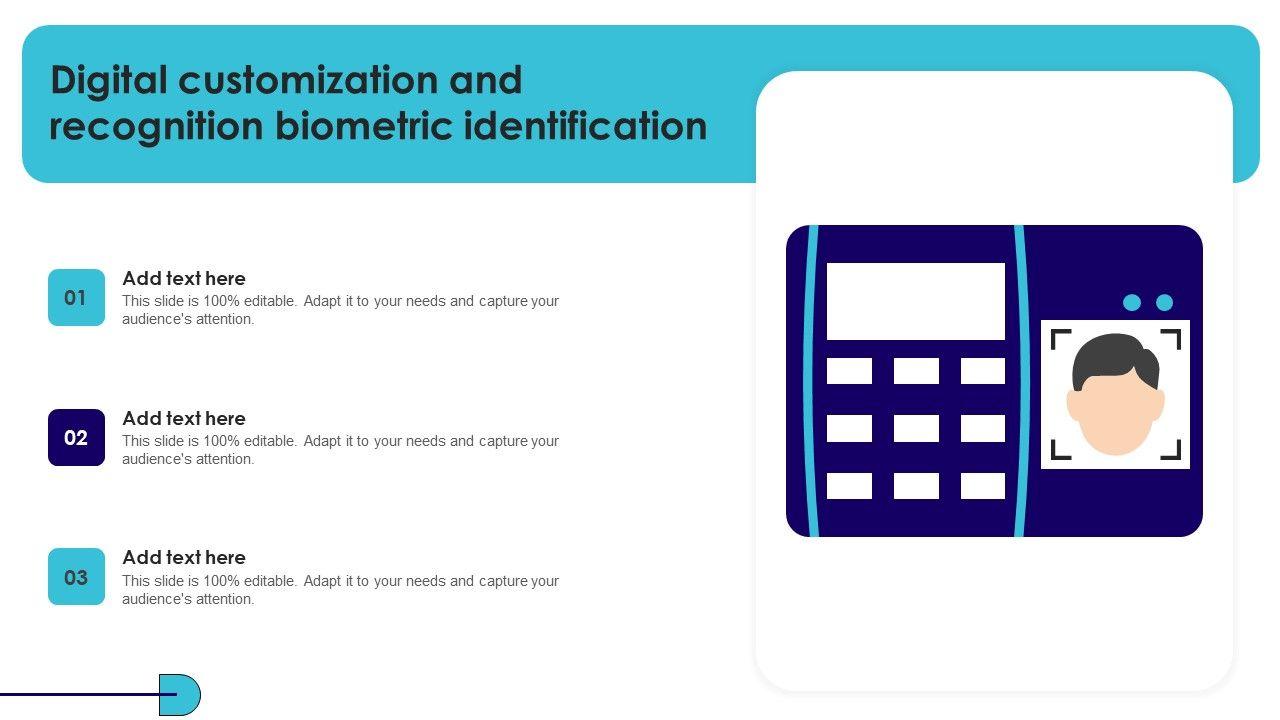 Digital customization and recognition biometric identification

01
Add text here
This slide is 100% editable. Adapt it to your needs and capture your audience's attention.

02
Add text here
This slide is 100% editable. Adapt it to your needs and capture your audience's attention.

03
Add text here
This slide is 100% editable. Adapt it to your needs and capture your audience's attention.